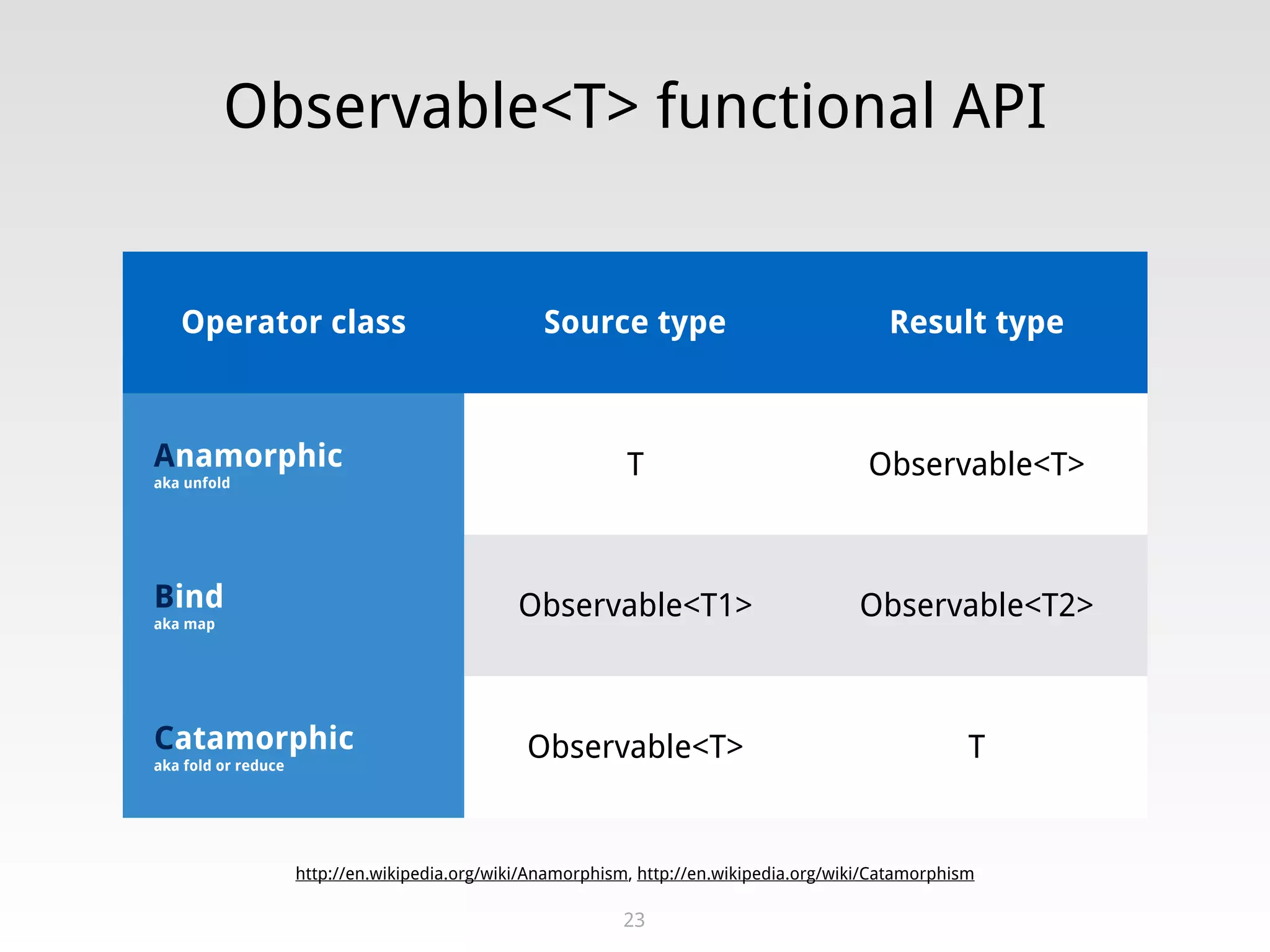 Observable<T> functional API

| Operator class | Source type | Result type |
|---|---|---|
| Anamorphic aka unfold | T | Observable<T> |
| Bind aka map | Observable<T1> | Observable<T2> |
| Catamorphic aka fold or reduce | Observable<T> | T |

http://en.wikipedia.org/wiki/Anamorphism, http://en.wikipedia.org/wiki/Catamorphism

23